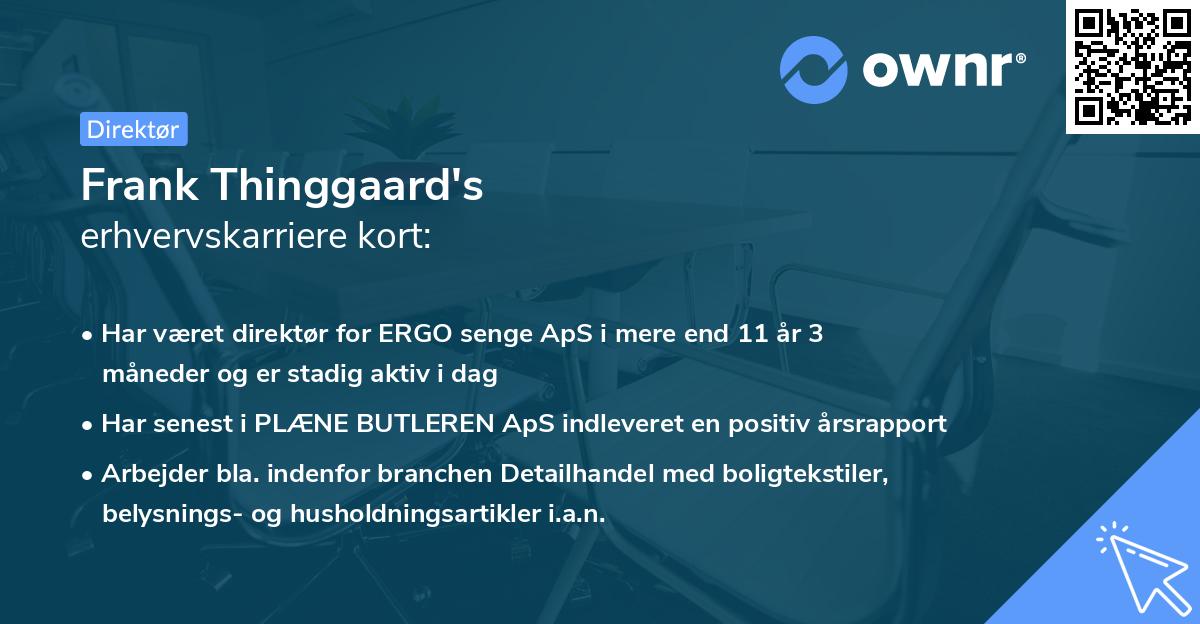 ownr®

Direktør

Frank Thinggaard's
erhvervskarriere kort:

• Har været direktør for ERGO senge ApS i mere end 11 år 3 måneder og er stadig aktiv i dag

• Har senest i PLÆNE BUTLEREN ApS indleveret en positiv årsrapport

• Arbejder bla. indenfor branchen Detailhandel med boligtekstiler, belysnings- og husholdningsartikler i.a.n.